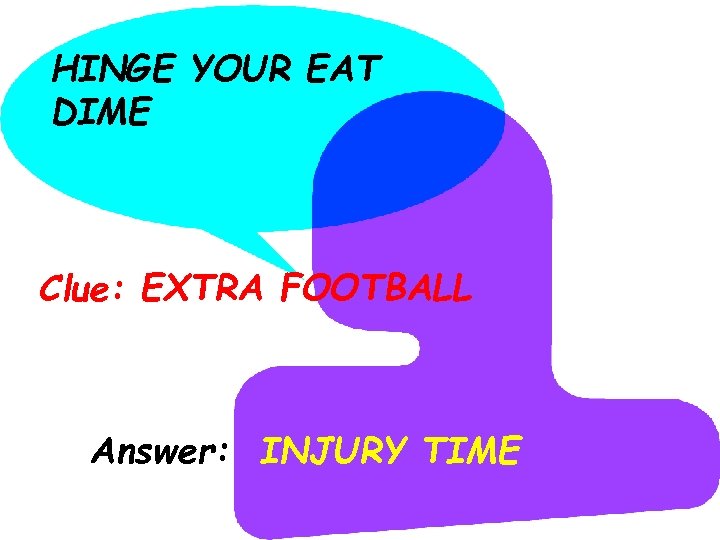 HINGE YOUR EAT DIME

Clue: EXTRA FOOTBALL

Answer: INJURY TIME